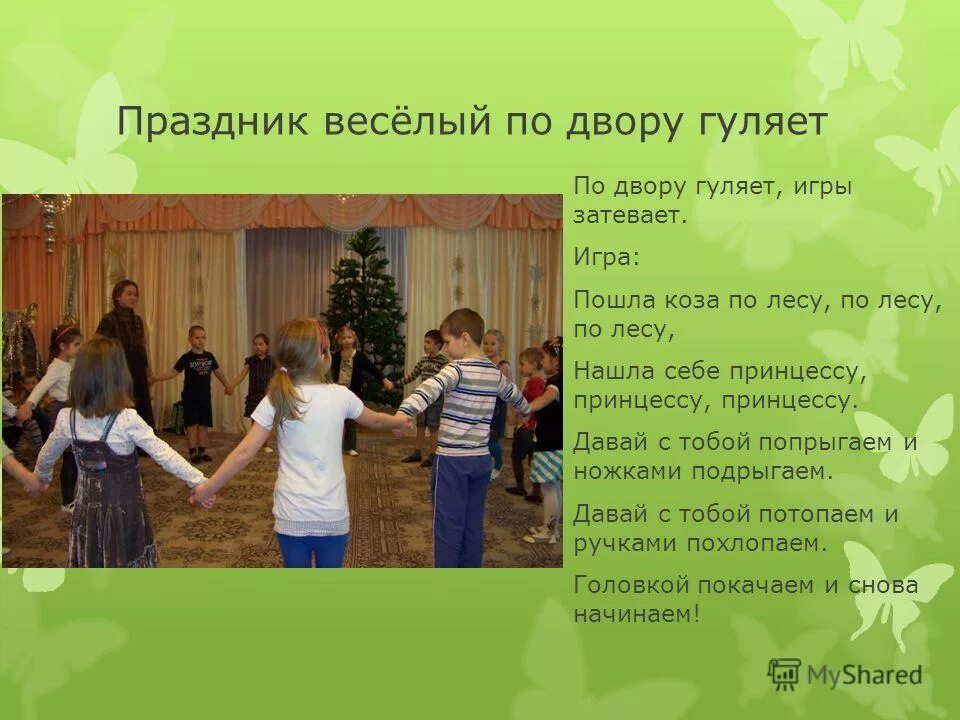 Праздник весёлый по двору гуляет

По двору гуляет, игры затевает.

Игра:

Пошла коза по лесу, по лесу, по лесу,

Нашла себе принцессу, принцессу, принцессу.

Давай с тобой попрыгаем и ножками подрыгаем.

Давай с тобой потопаем и ручками похлопаем.

Головкой покачаем и снова начинаем!

MyShared